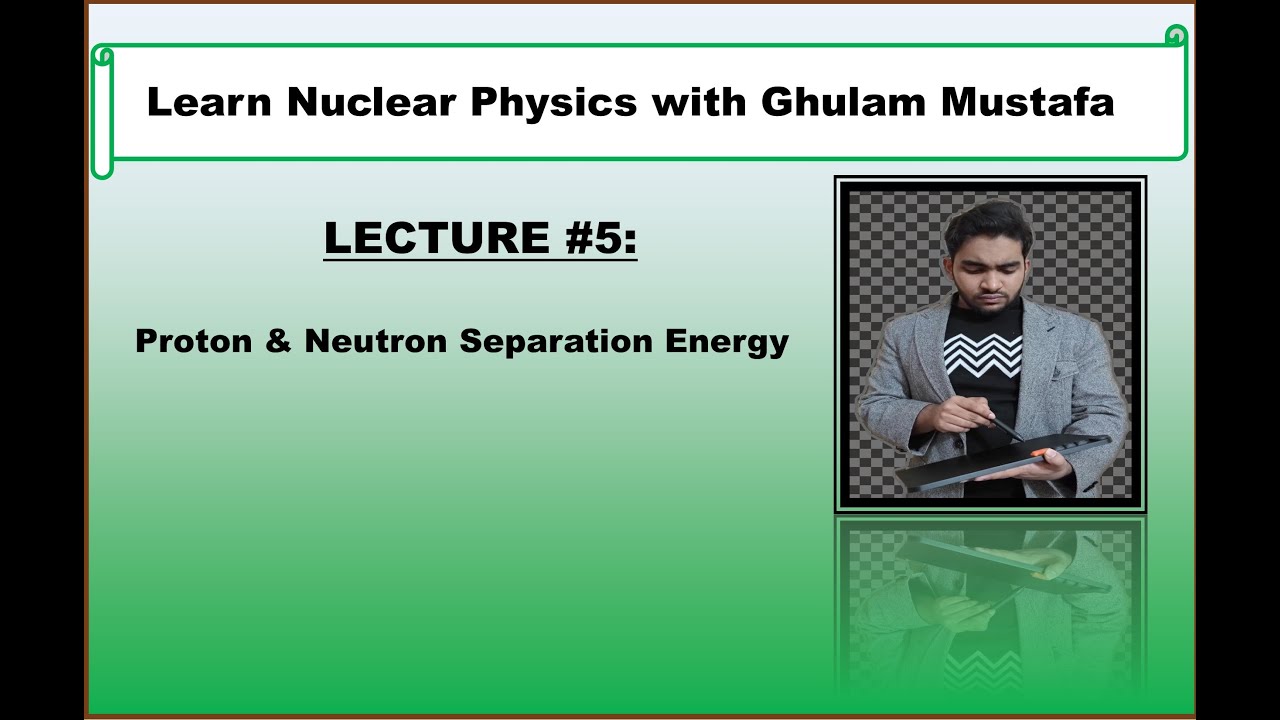 Learn Nuclear Physics with Ghulam Mustafa

LECTURE #5:

Proton & Neutron Separation Energy